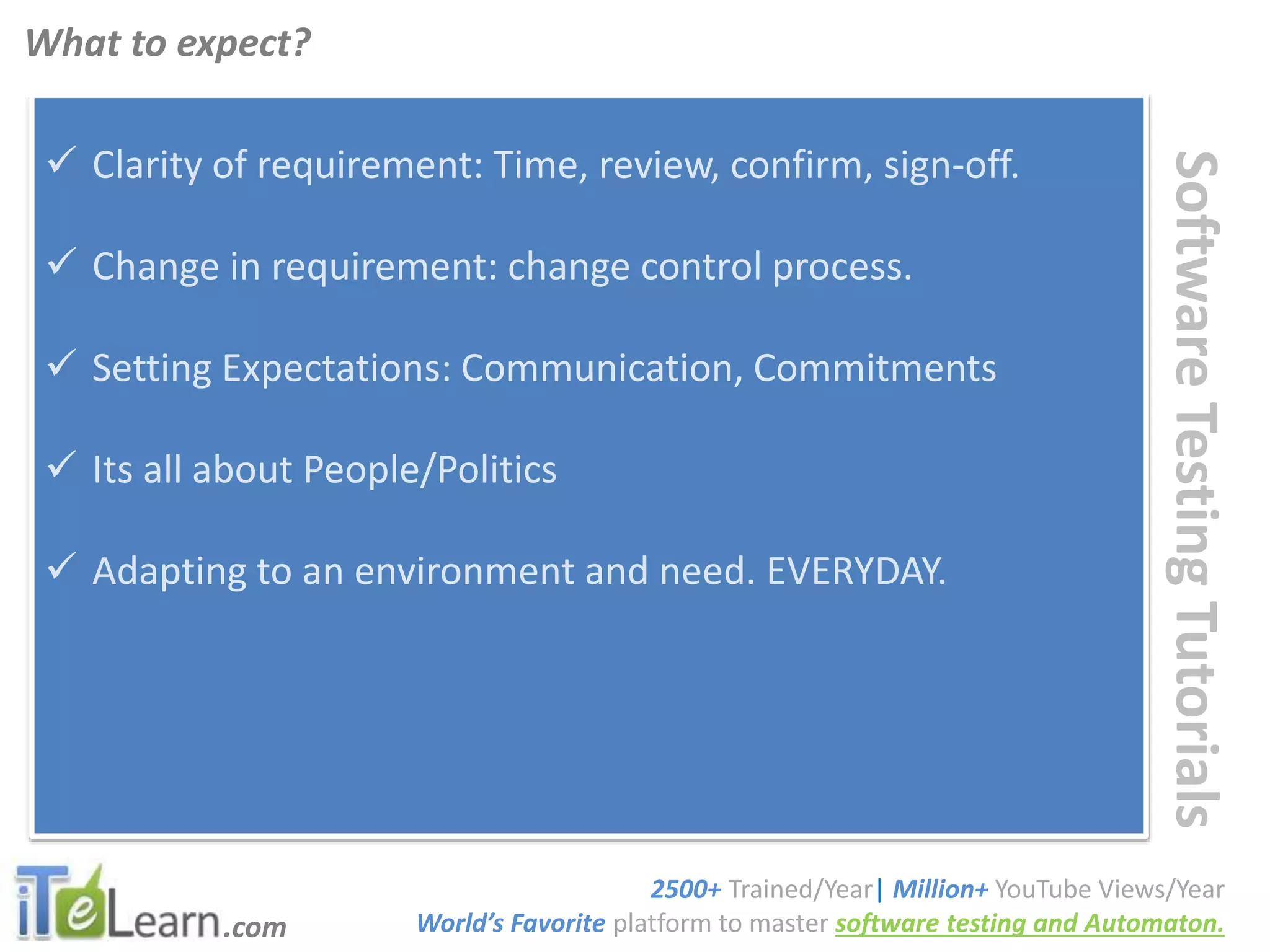 What to expect?

✓ Clarity of requirement: Time, review, confirm, sign-off.

✓ Change in requirement: change control process.

✓ Setting Expectations: Communication, Commitments

✓ Its all about People/Politics

✓ Adapting to an environment and need. EVERYDAY.

Software Testing Tutorials

iTeLearn.com

2500+ Trained/Year | Million+ YouTube Views/Year
World's Favorite platform to master software testing and Automaton.